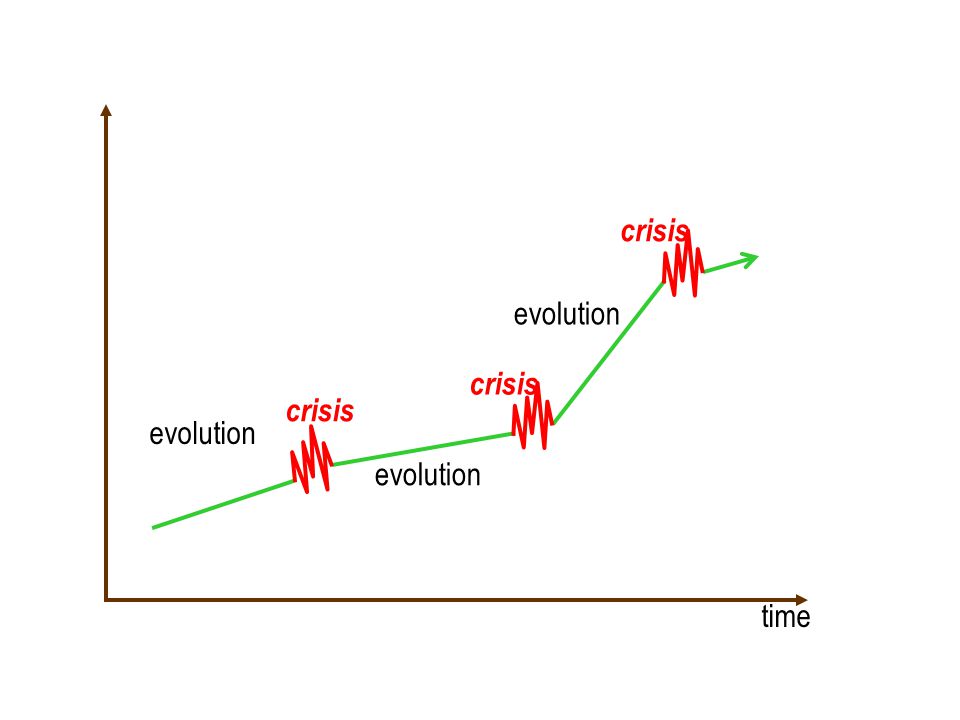 crisis
evolution
crisis
crisis
evolution
evolution
time